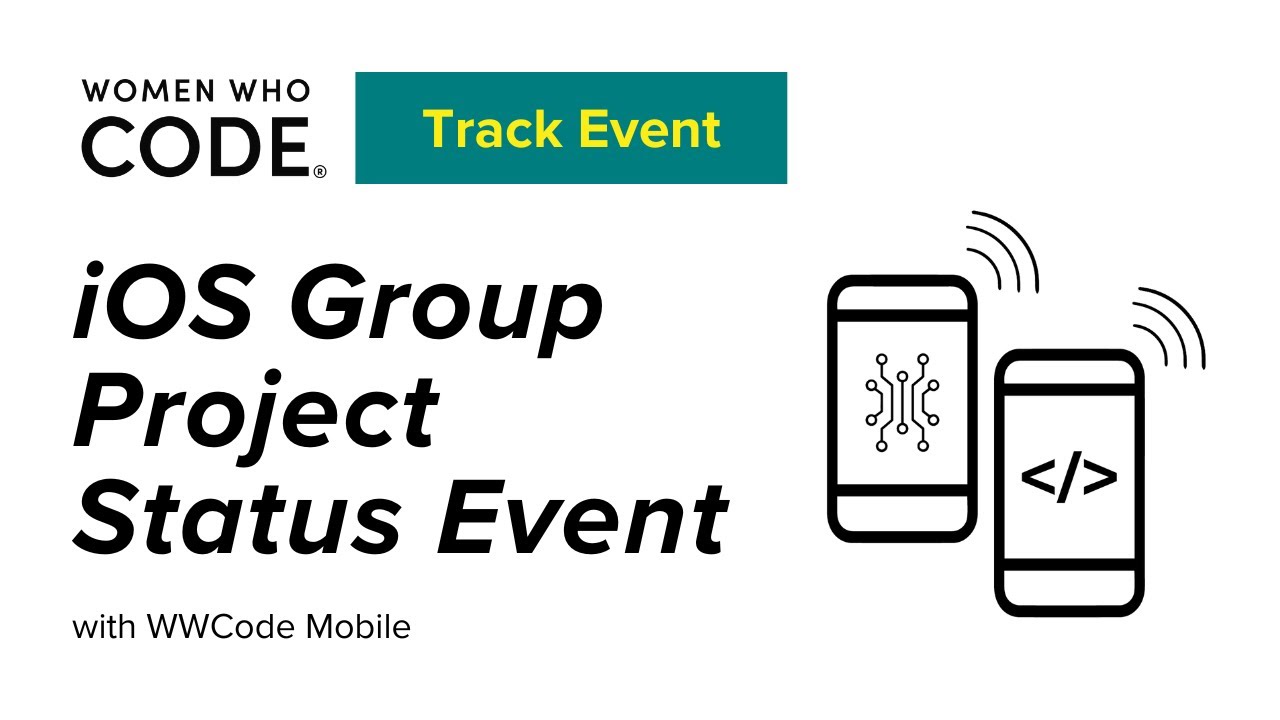 WOMEN WHO CODE®

Track Event

iOS Group Project Status Event

with WWCode Mobile

</>